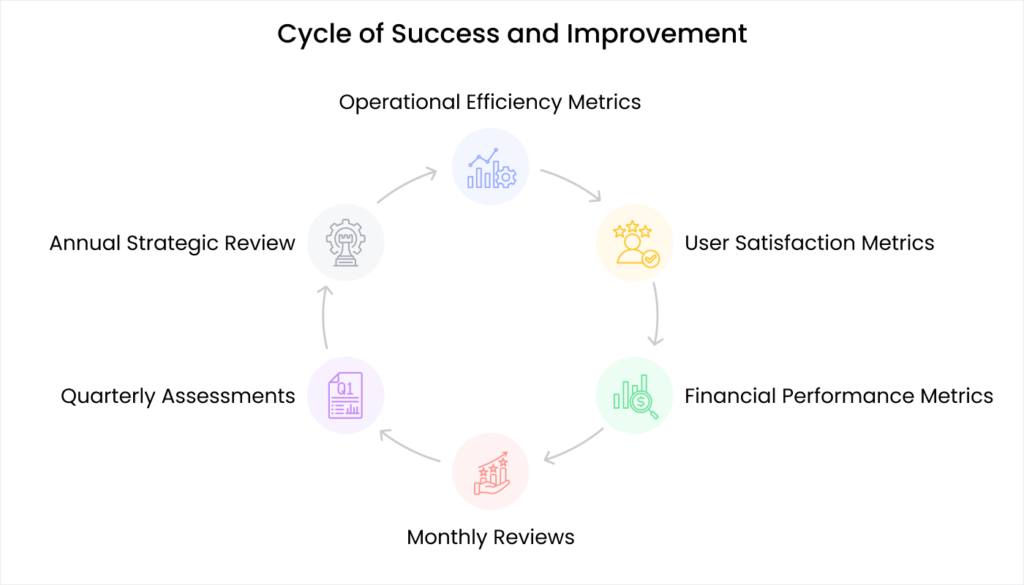 Cycle of Success and Improvement

Operational Efficiency Metrics

User Satisfaction Metrics

Financial Performance Metrics

Monthly Reviews

Quarterly Assessments

Q1

Annual Strategic Review